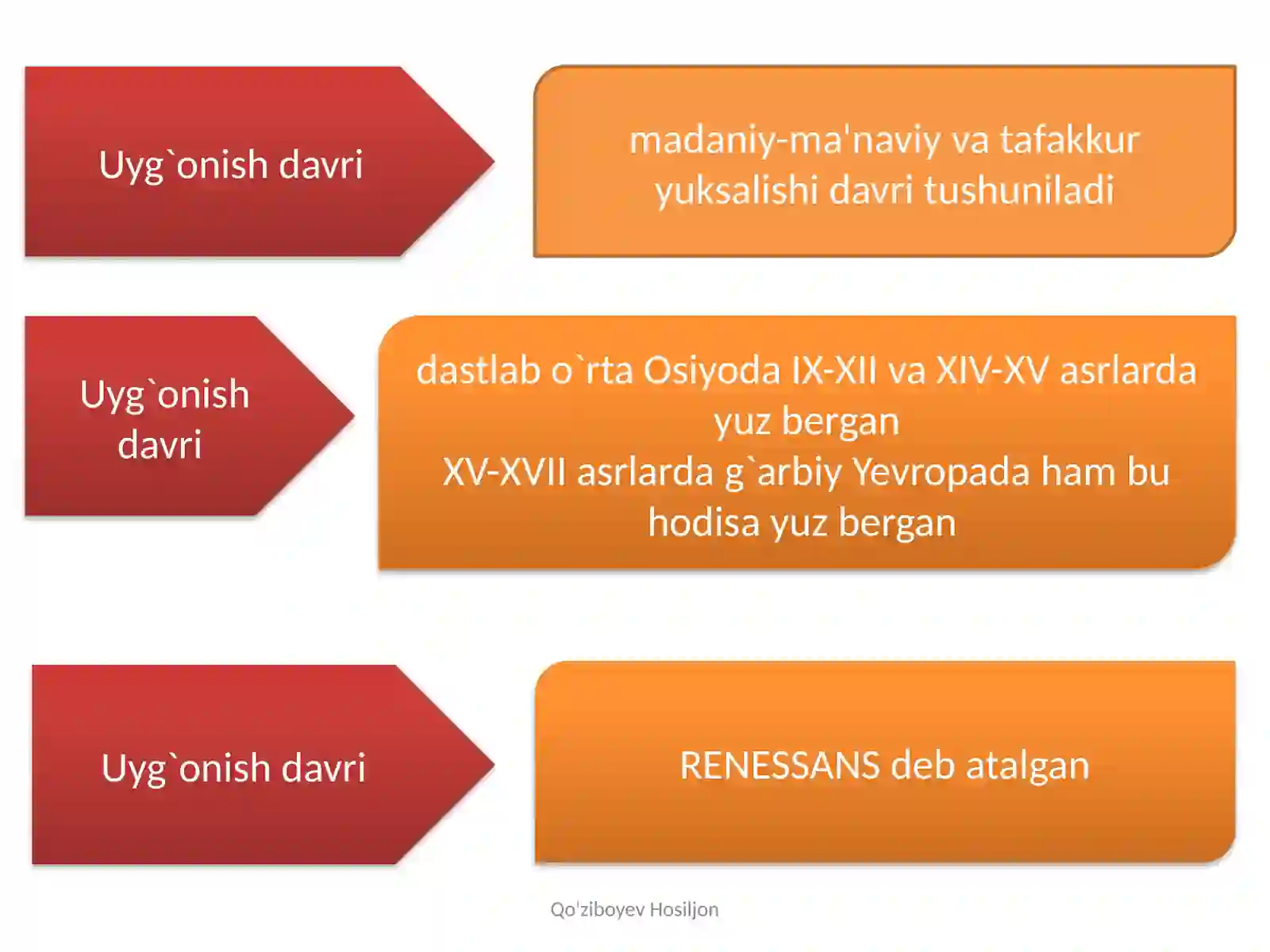 Uyg`onish davri

madaniy-ma'naviy va tafakkur yuksalishi davri tushuniladi

Uyg`onish davri

dastlab o`rta Osiyoda IX-XII va XIV-XV asrlarda yuz bergan
XV-XVII asrlarda g`arbiy Yevropada ham bu hodisa yuz bergan

Uyg`onish davri

RENESSANS deb atalgan

Qo'ziboyev Hosiljon